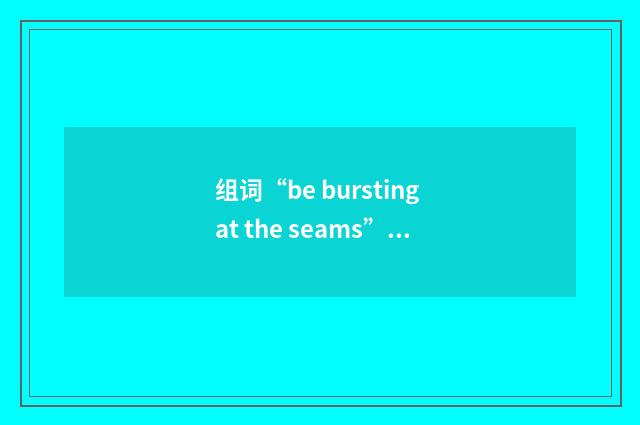 组词“be bursting at the seams”…